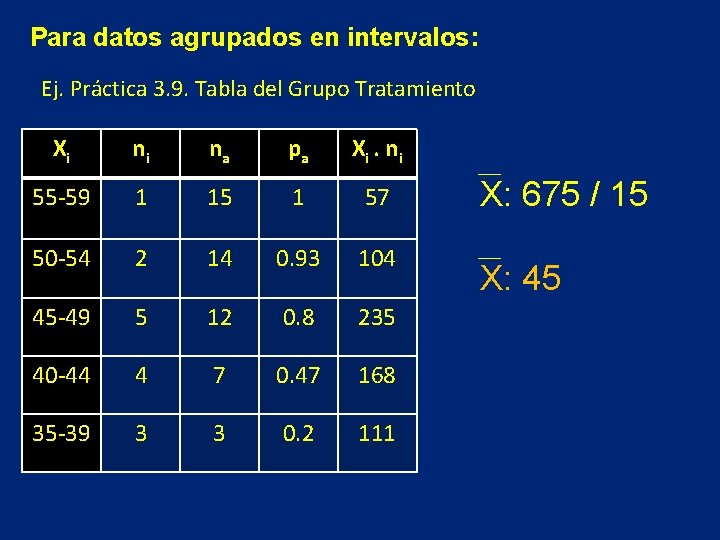 Para datos agrupados en intervalos:

Ej. Práctica 3.9. Tabla del Grupo Tratamiento

| $X_i$ | $n_i$ | $n_a$ | $p_a$ | $X_i . n_i$ |
|---|---|---|---|---|
| 55-59 | 1 | 15 | 1 | 57 |
| 50-54 | 2 | 14 | 0.93 | 104 |
| 45-49 | 5 | 12 | 0.8 | 235 |
| 40-44 | 4 | 7 | 0.47 | 168 |
| 35-39 | 3 | 3 | 0.2 | 111 |

$\overline{X}$: 675 / 15

$\overline{X}$: 45